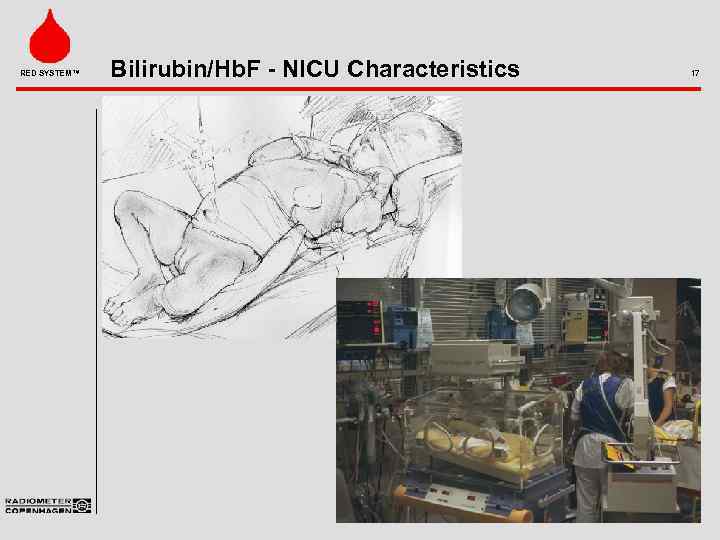 RED SYSTEM™

Bilirubin/HbF - NICU Characteristics

17

RADIOMETER
COPENHAGEN